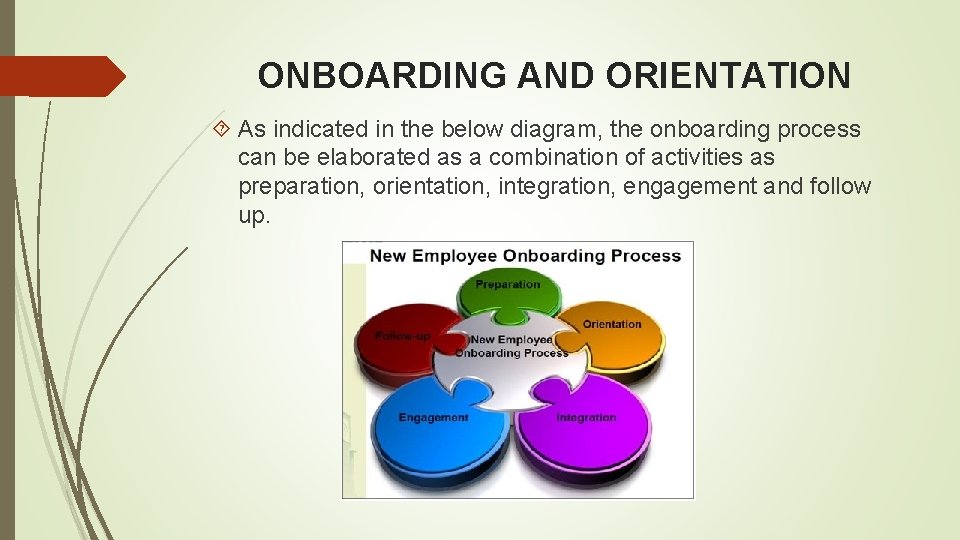 ONBOARDING AND ORIENTATION

As indicated in the below diagram, the onboarding process can be elaborated as a combination of activities as preparation, orientation, integration, engagement and follow up.

New Employee Onboarding Process

Preparation

Orientation

Integration

Engagement

Follow-up

New Employee Onboarding Process